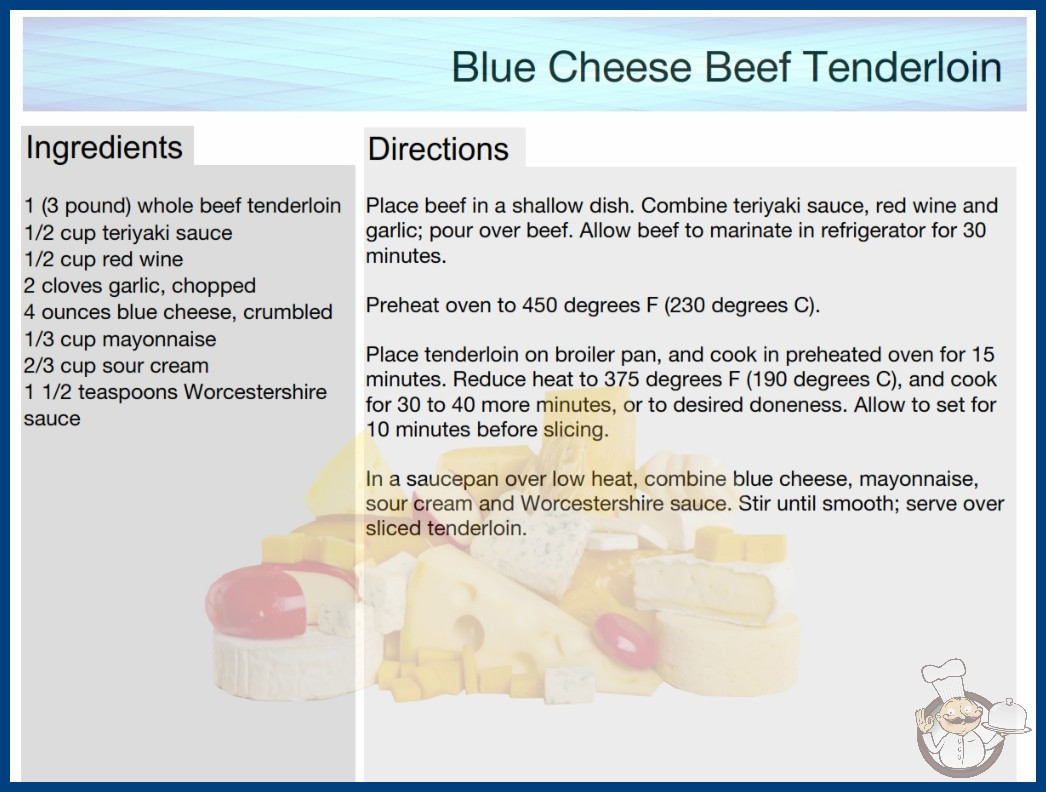 Blue Cheese Beef Tenderloin

Ingredients

1 (3 pound) whole beef tenderloin
1/2 cup teriyaki sauce
1/2 cup red wine
2 cloves garlic, chopped
4 ounces blue cheese, crumbled
1/3 cup mayonnaise
2/3 cup sour cream
1 1/2 teaspoons Worcestershire sauce

Directions

Place beef in a shallow dish. Combine teriyaki sauce, red wine and garlic; pour over beef. Allow beef to marinate in refrigerator for 30 minutes.

Preheat oven to 450 degrees F (230 degrees C).

Place tenderloin on broiler pan, and cook in preheated oven for 15 minutes. Reduce heat to 375 degrees F (190 degrees C), and cook for 30 to 40 more minutes, or to desired doneness. Allow to set for 10 minutes before slicing.

In a saucepan over low heat, combine blue cheese, mayonnaise, sour cream and Worcestershire sauce. Stir until smooth; serve over sliced tenderloin.